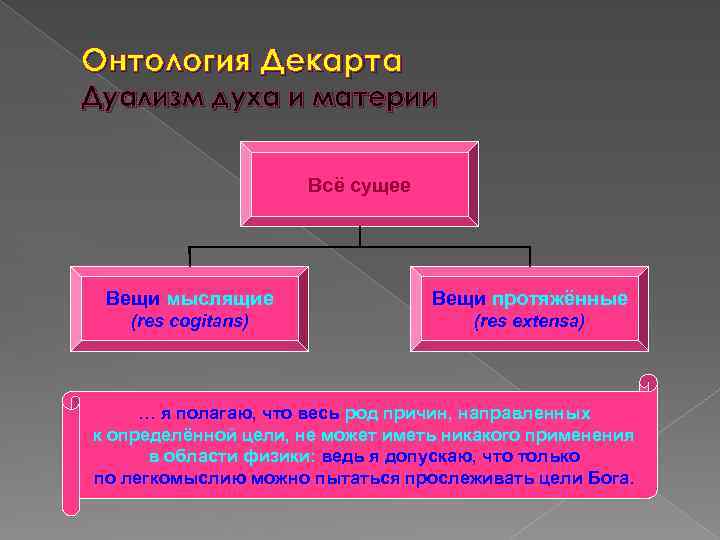 Онтология Декарта
Дуализм духа и материи

Всё сущее

Вещи мыслящие
(res cogitans)

Вещи протяжённые
(res extensa)

… я полагаю, что весь род причин, направленных к определённой цели, не может иметь никакого применения в области физики: ведь я допускаю, что только по легкомыслию можно пытаться прослеживать цели Бога.